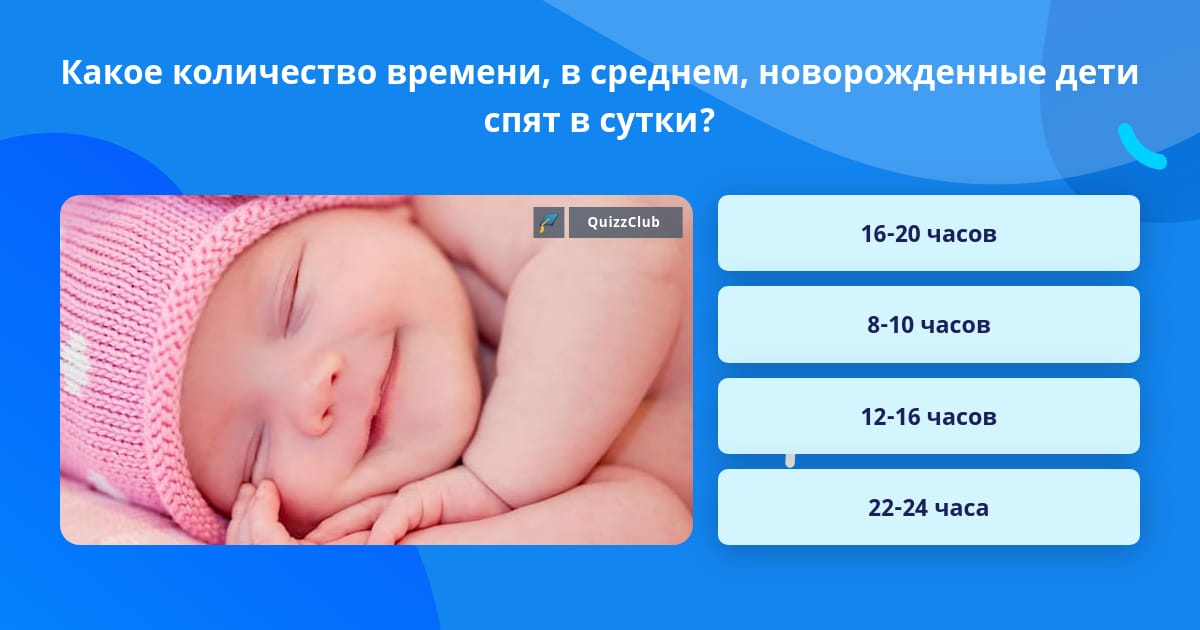 Какое количество времени, в среднем, новорожденные дети спят в сутки?

QuizzClub

16-20 часов

8-10 часов

12-16 часов

22-24 часа